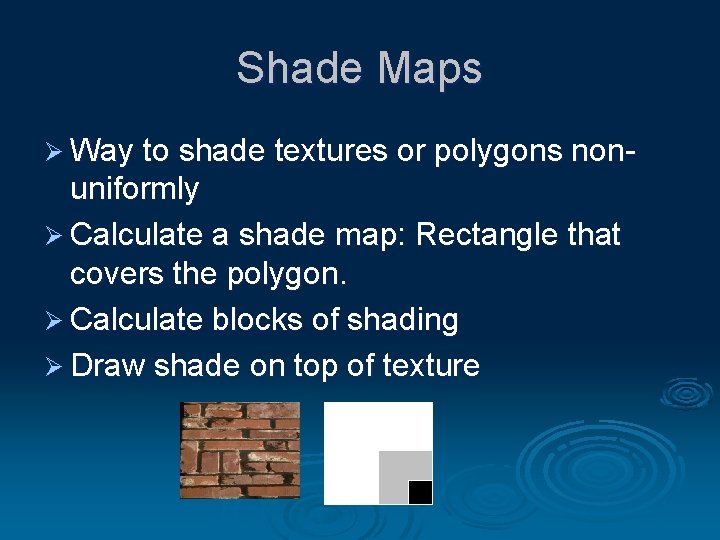 Shade Maps

➢ Way to shade textures or polygons non-uniformly

➢ Calculate a shade map: Rectangle that covers the polygon.

➢ Calculate blocks of shading

➢ Draw shade on top of texture